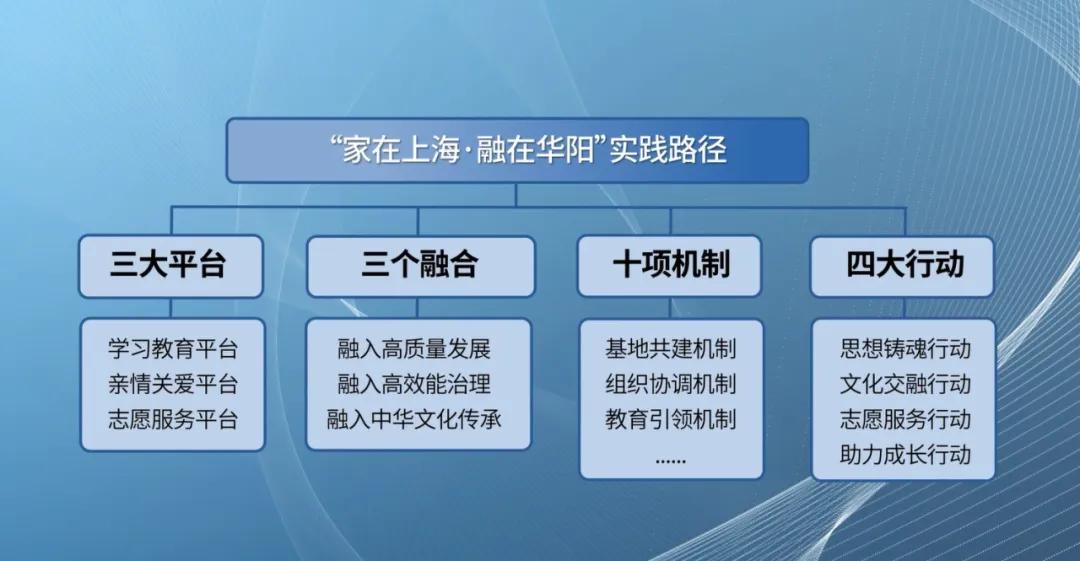 “家在上海·融在华阳”实践路径

三大平台

学习教育平台
亲情关爱平台
志愿服务平台

三个融合

融入高质量发展
融入高效能治理
融入中华文化传承

十项机制

基地共建机制
组织协调机制
教育引领机制
......

四大行动

思想铸魂行动
文化交融行动
志愿服务行动
助力成长行动